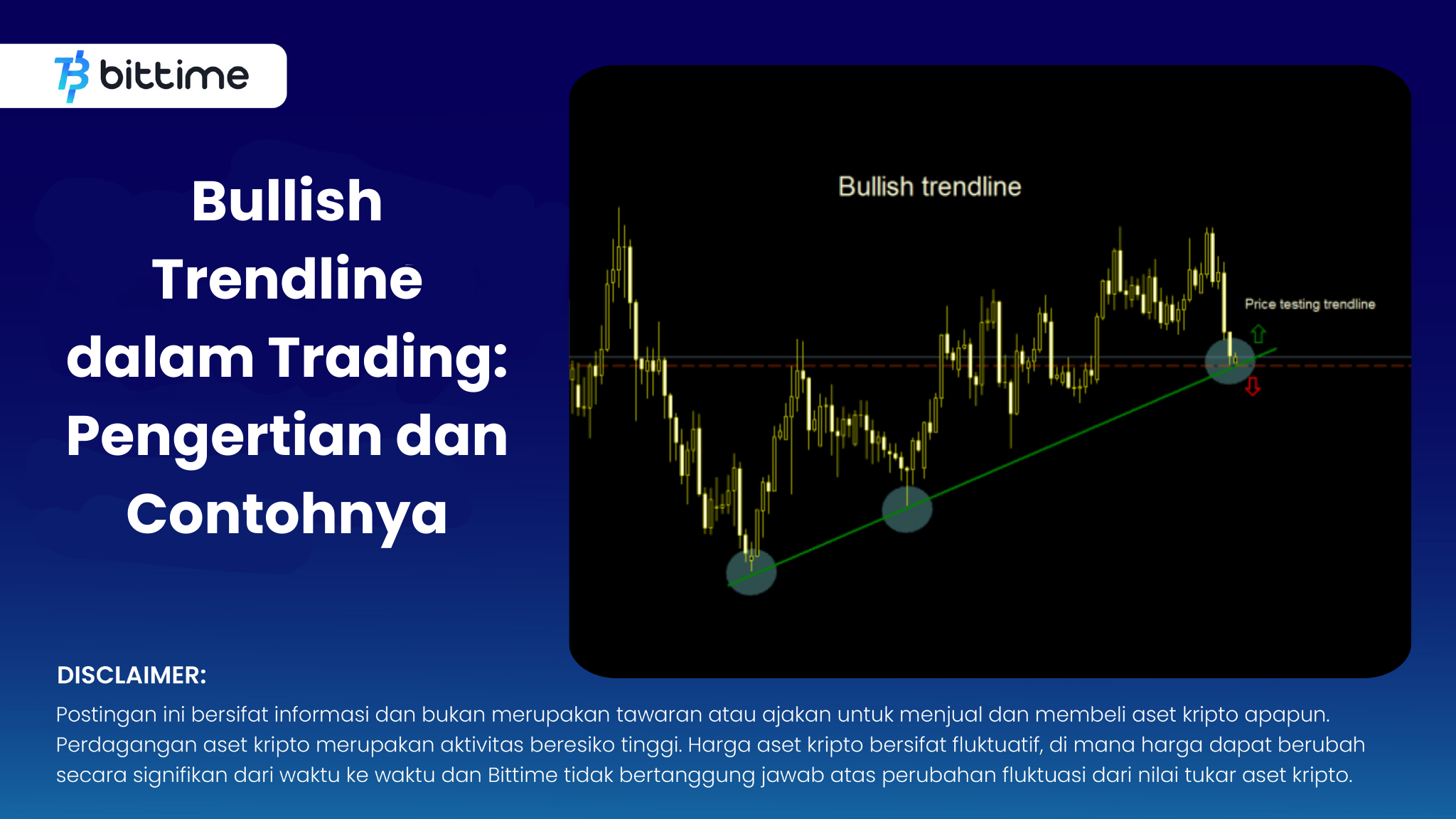 bittime

Bullish Trendline dalam Trading: Pengertian dan Contohnya

Bullish trendline

Price testing trendline

DISCLAIMER:

Postingan ini bersifat informasi dan bukan merupakan tawaran atau ajakan untuk menjual dan membeli aset kripto apapun. Perdagangan aset kripto merupakan aktivitas beresiko tinggi. Harga aset kripto bersifat fluktuatif, di mana harga dapat berubah secara signifikan dari waktu ke waktu dan Bittime tidak bertanggung jawab atas perubahan fluktuasi dari nilai tukar aset kripto.